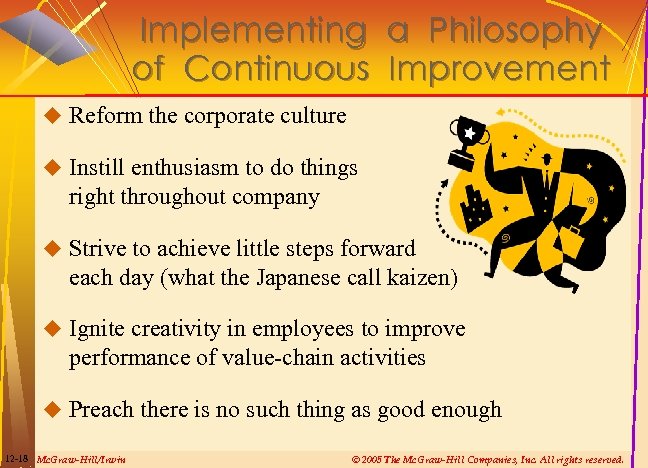 Implementing a Philosophy of Continuous Improvement

◆ Reform the corporate culture

◆ Instill enthusiasm to do things right throughout company

◆ Strive to achieve little steps forward each day (what the Japanese call kaizen)

◆ Ignite creativity in employees to improve performance of value-chain activities

◆ Preach there is no such thing as good enough

12-18 McGraw-Hill/Irwin © 2005 The McGraw-Hill Companies, Inc. All rights reserved.